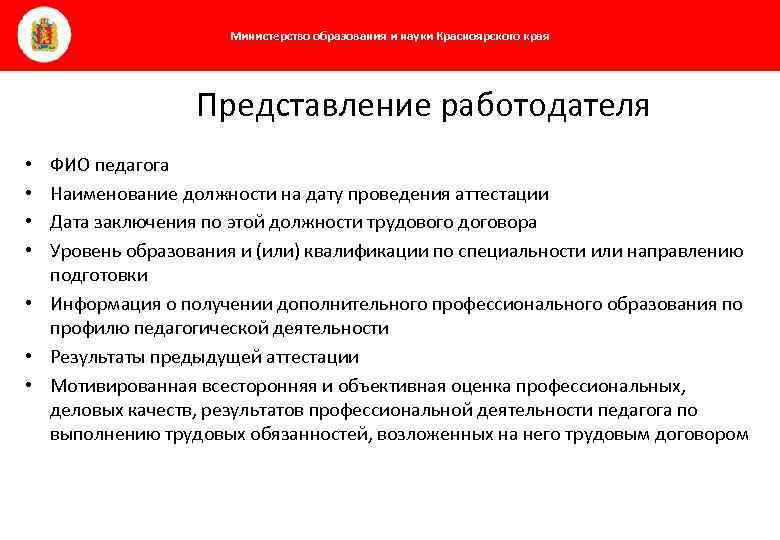 Министерство образования и науки Красноярского края

Представление работодателя

• ФИО педагога
• Наименование должности на дату проведения аттестации
• Дата заключения по этой должности трудового договора
• Уровень образования и (или) квалификации по специальности или направлению подготовки
• Информация о получении дополнительного профессионального образования по профилю педагогической деятельности
• Результаты предыдущей аттестации
• Мотивированная всесторонняя и объективная оценка профессиональных, деловых качеств, результатов профессиональной деятельности педагога по выполнению трудовых обязанностей, возложенных на него трудовым договором